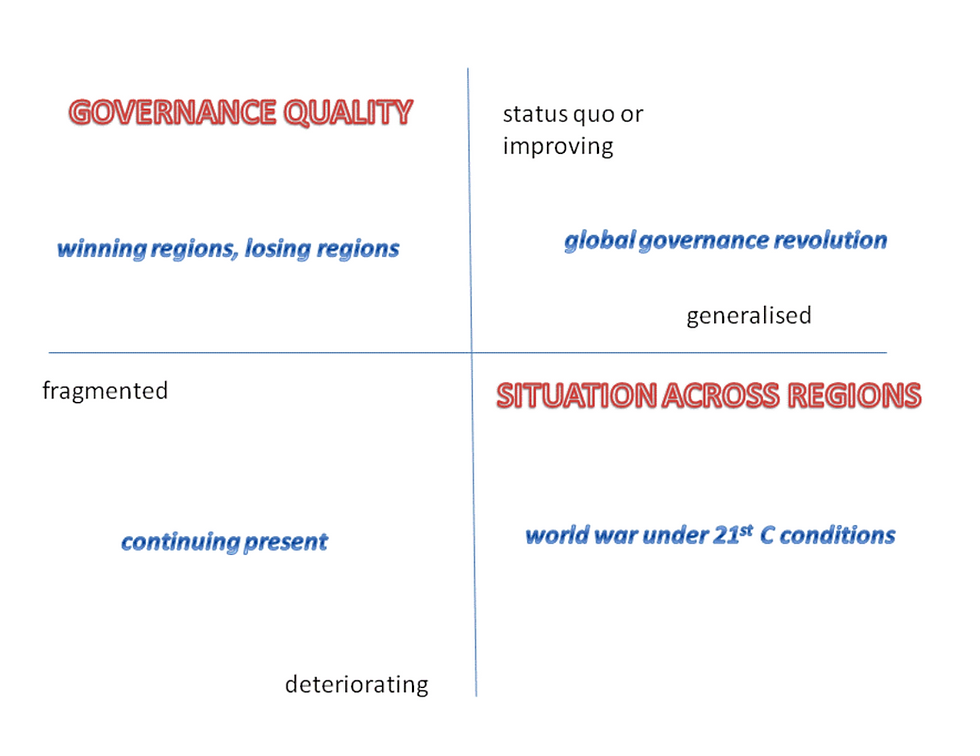 GOVERNANCE QUALITY

status quo or improving

winning regions, losing regions

global governance revolution

generalised

fragmented

SITUATION ACROSS REGIONS

continuing present

world war under $21^{st}$ C conditions

deteriorating